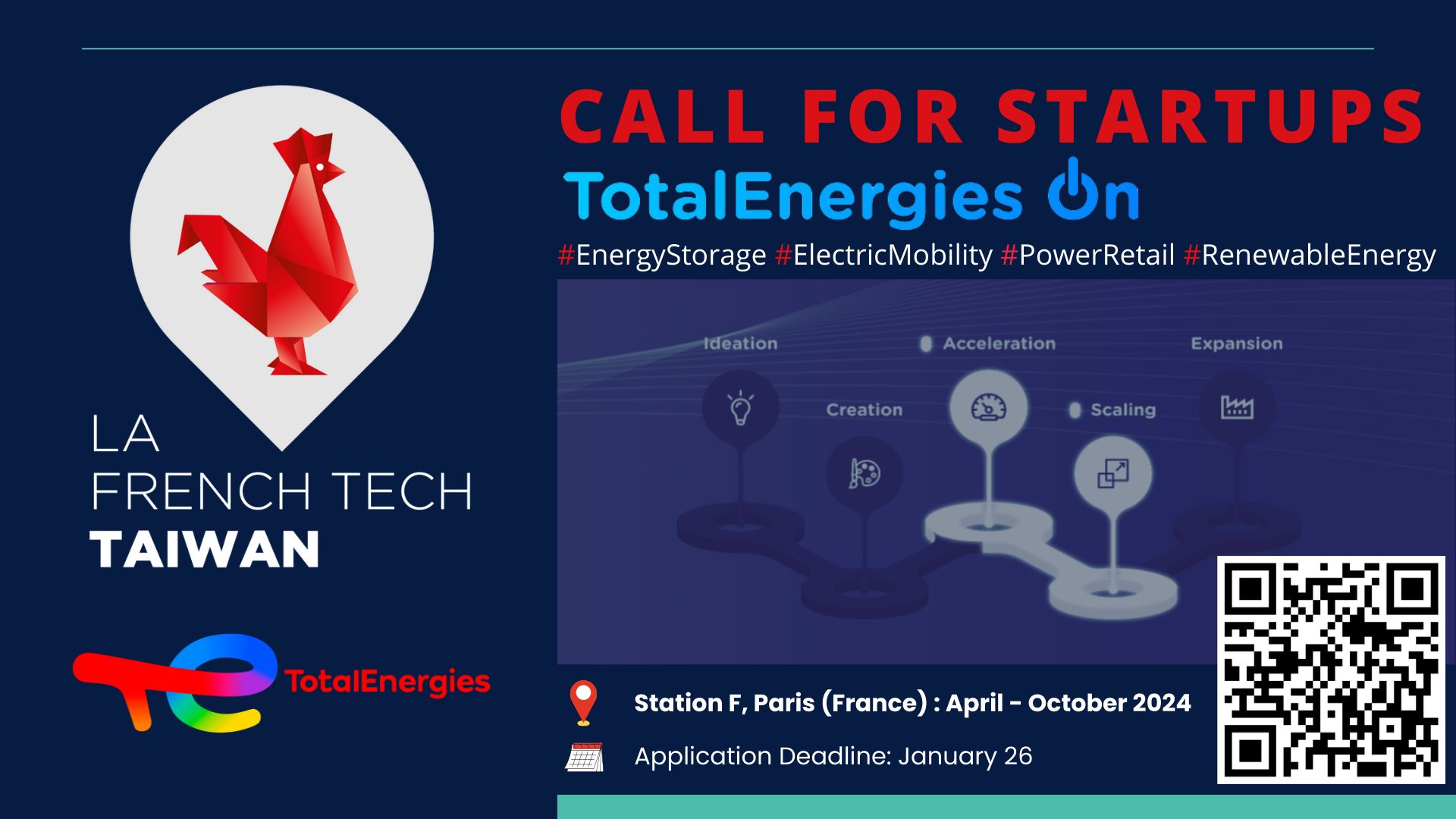 LA FRENCH TECH TAIWAN

TotalEnergies

CALL FOR STARTUPS

TotalEnergies On

#EnergyStorage #ElectricMobility #PowerRetail #RenewableEnergy

Ideation

Creation

Acceleration

Scaling

Expansion

Station F, Paris (France) : April - October 2024

Application Deadline: January 26